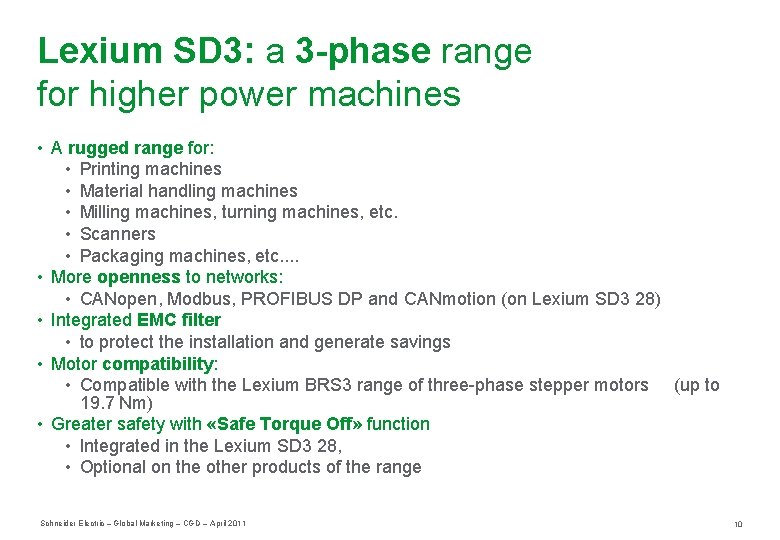 Lexium SD3: a 3-phase range for higher power machines

• A rugged range for:
  • Printing machines
  • Material handling machines
  • Milling machines, turning machines, etc.
  • Scanners
  • Packaging machines, etc....
• More openness to networks:
  • CANopen, Modbus, PROFIBUS DP and CANmotion (on Lexium SD3 28)
• Integrated EMC filter
  • to protect the installation and generate savings
• Motor compatibility:
  • Compatible with the Lexium BRS3 range of three-phase stepper motors (up to 19.7 Nm)
• Greater safety with «Safe Torque Off» function
  • Integrated in the Lexium SD3 28,
  • Optional on the other products of the range

Schneider Electric – Global Marketing – CGD – April 2011

10